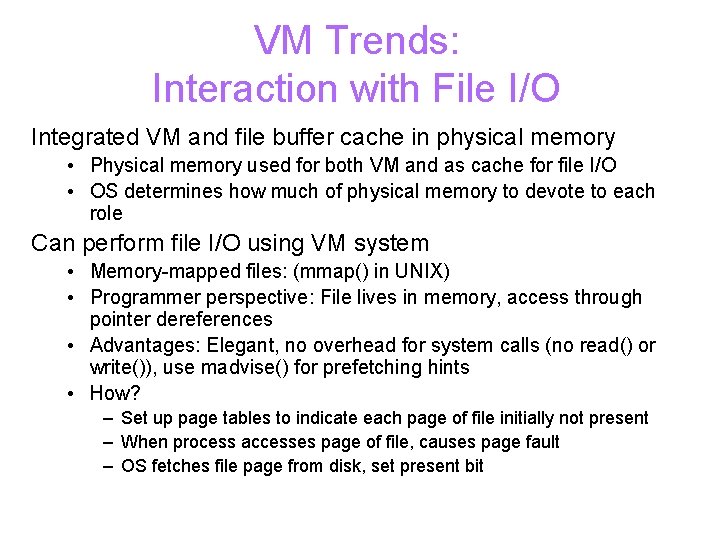 VM Trends:
Interaction with File I/O

Integrated VM and file buffer cache in physical memory
• Physical memory used for both VM and as cache for file I/O
• OS determines how much of physical memory to devote to each role

Can perform file I/O using VM system
• Memory-mapped files: (mmap() in UNIX)
• Programmer perspective: File lives in memory, access through pointer dereferences
• Advantages: Elegant, no overhead for system calls (no read() or write()), use madvise() for prefetching hints
• How?
– Set up page tables to indicate each page of file initially not present
– When process accesses page of file, causes page fault
– OS fetches file page from disk, set present bit